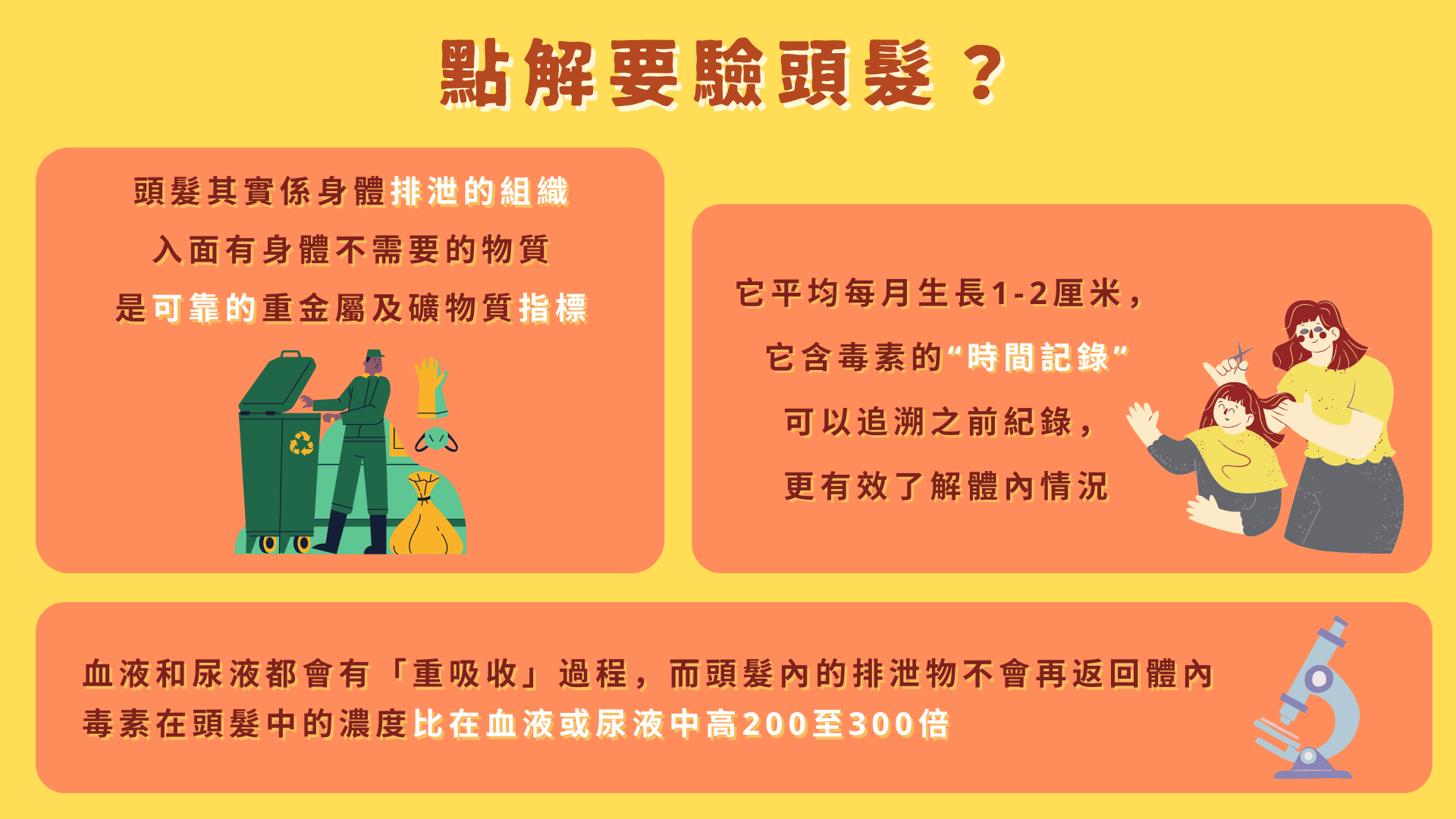 點解要驗頭髮？

頭髮其實係身體排泄的組織
入面有身體不需要的物質
是可靠的重金屬及礦物質指標

它平均每月生長1-2厘米，
它含毒素的“時間記錄”
可以追溯之前紀錄，
更有效了解體內情況

血液和尿液都會有「重吸收」過程，而頭髮內的排泄物不會再返回體內
毒素在頭髮中的濃度比在血液或尿液中高200至300倍